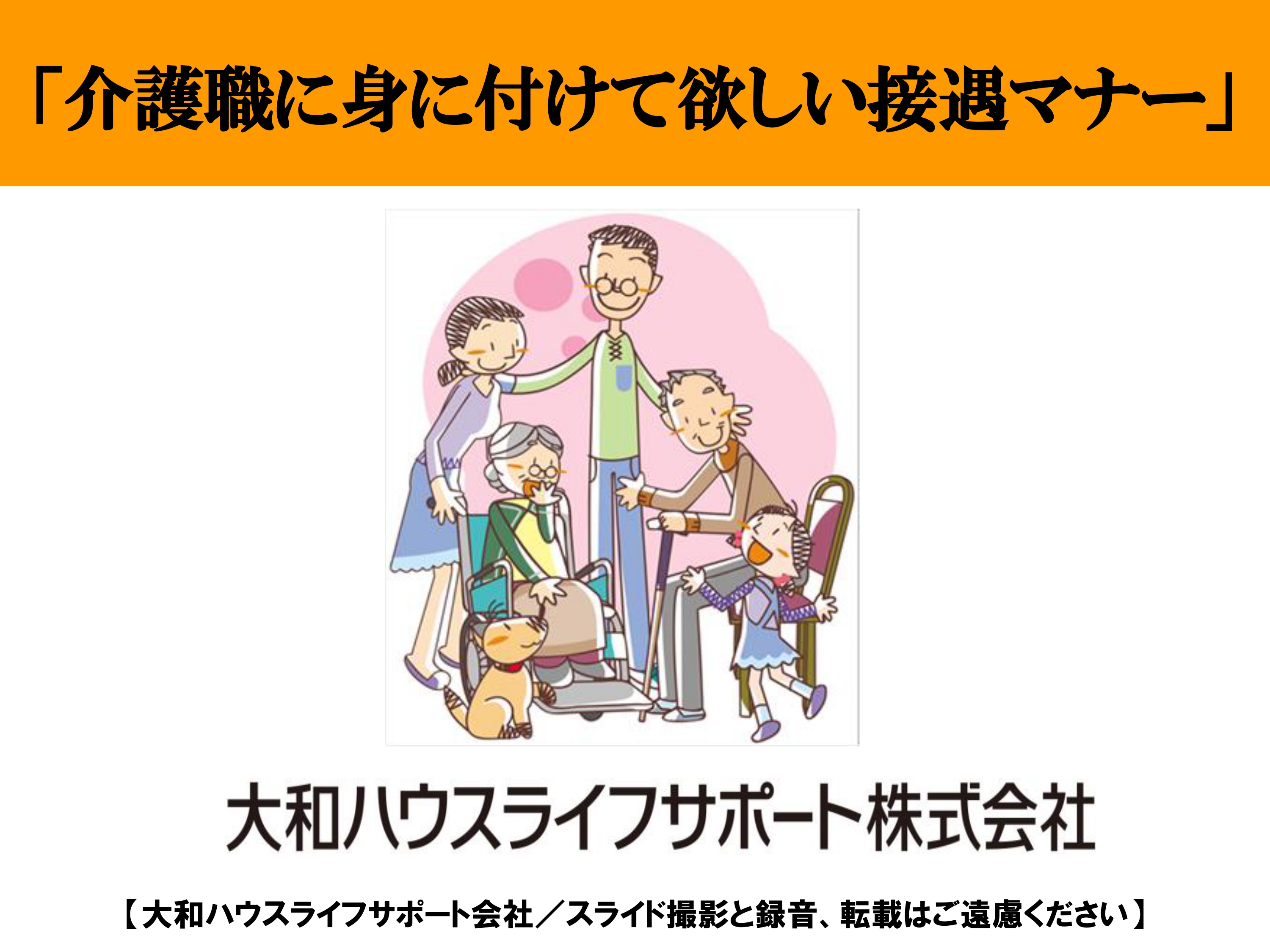 「介護職に身に付けて欲しい接遇マナー」

大和ハウスライフサポート株式会社

【大和ハウスライフサポート会社／スライド撮影と録音、転載はご遠慮ください】